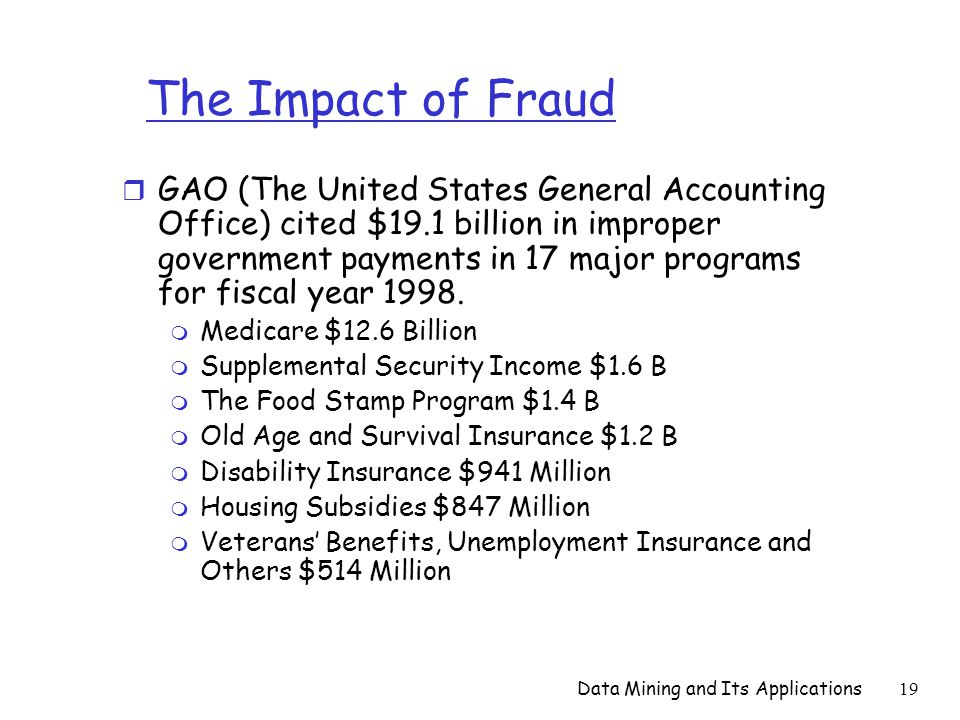 The Impact of Fraud

GAO (The United States General Accounting Office) cited \$19.1 billion in improper government payments in 17 major programs for fiscal year 1998.

Medicare \$12.6 Billion

Supplemental Security Income \$1.6 B

The Food Stamp Program \$1.4 B

Old Age and Survival Insurance \$1.2 B

Disability Insurance \$941 Million

Housing Subsidies \$847 Million

Veterans' Benefits, Unemployment Insurance and Others \$514 Million

Data Mining and Its Applications 19